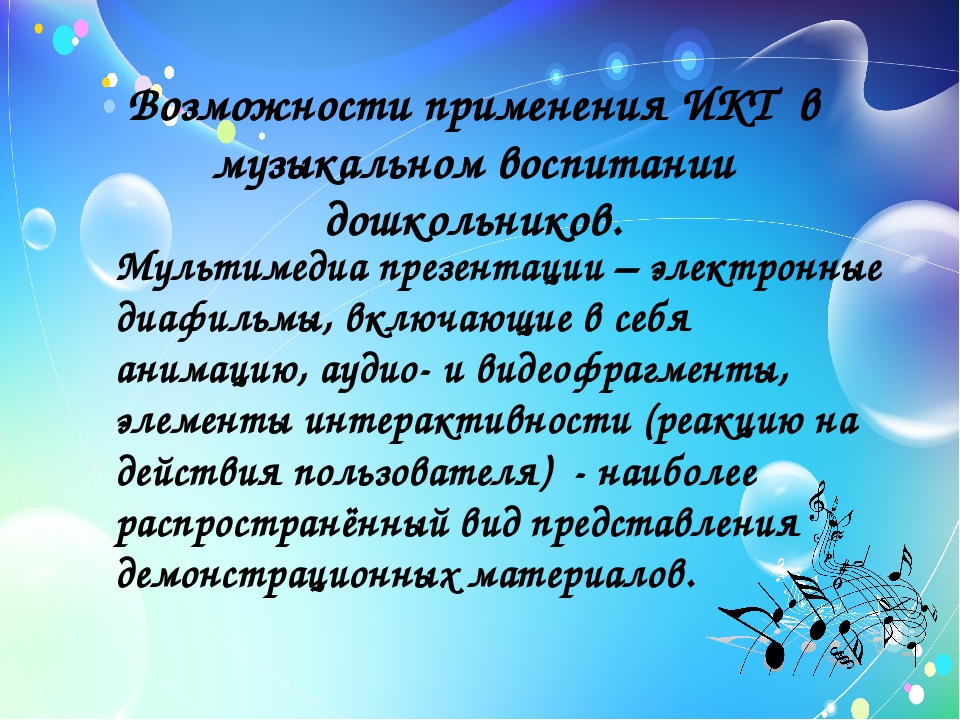 Возможности применения ИКТ в музыкальном воспитании дошкольников.

Мультимедиа презентации – электронные диафильмы, включающие в себя анимацию, аудио- и видеофрагменты, элементы интерактивности (реакцию на действия пользователя) - наиболее распространённый вид представления демонстрационных материалов.